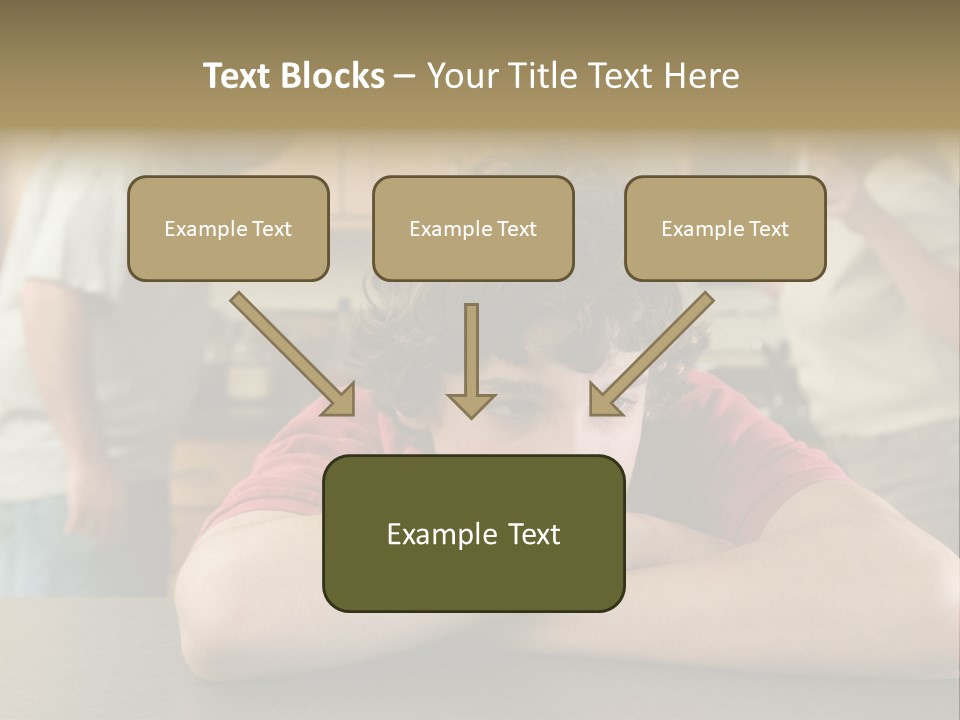 Text Blocks – Your Title Text Here

Example Text

Example Text

Example Text

Example Text